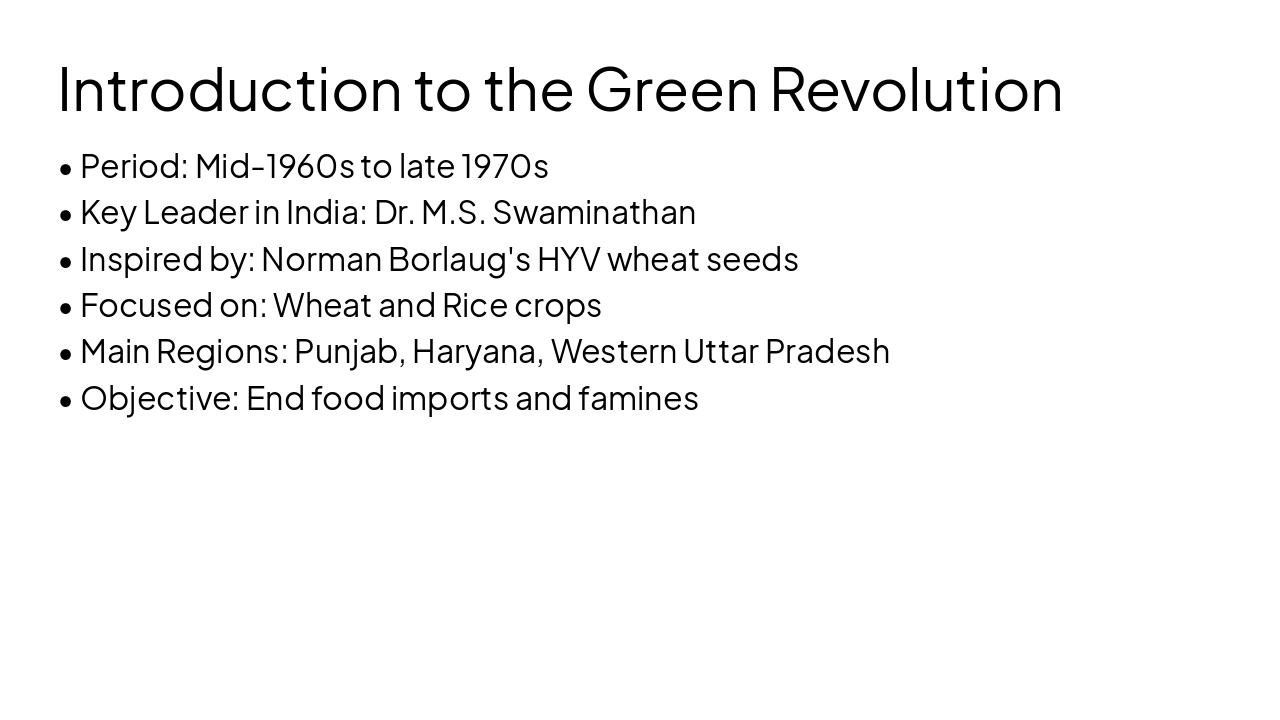 Introduction to the Green Revolution

• Period: Mid-1960s to late 1970s
• Key Leader in India: Dr. M.S. Swaminathan
• Inspired by: Norman Borlaug's HYV wheat seeds
• Focused on: Wheat and Rice crops
• Main Regions: Punjab, Haryana, Western Uttar Pradesh
• Objective: End food imports and famines